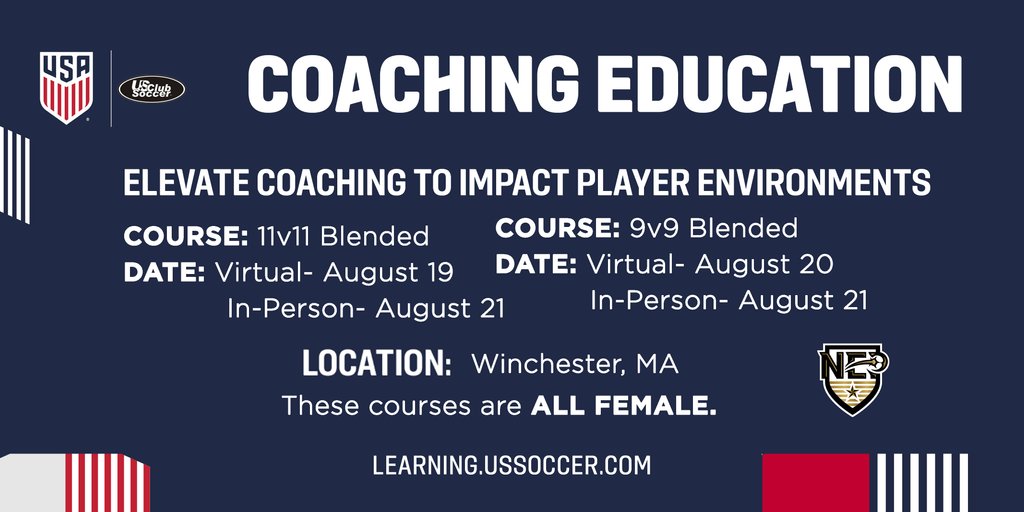 USA

US Club Soccer

COACHING EDUCATION

ELEVATE COACHING TO IMPACT PLAYER ENVIRONMENTS

COURSE: 11v11 Blended
DATE: Virtual- August 19
In-Person- August 21

COURSE: 9v9 Blended
DATE: Virtual- August 20
In-Person- August 21

LOCATION: Winchester, MA
These courses are ALL FEMALE.

NE

LEARNING.USSOCCER.COM